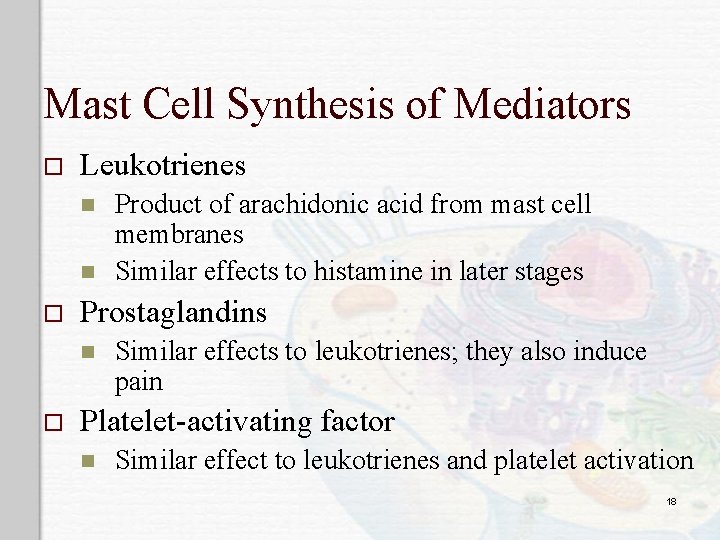 Mast Cell Synthesis of Mediators

Leukotrienes

Product of arachidonic acid from mast cell membranes

Similar effects to histamine in later stages

Prostaglandins

Similar effects to leukotrienes; they also induce pain

Platelet-activating factor

Similar effect to leukotrienes and platelet activation

18